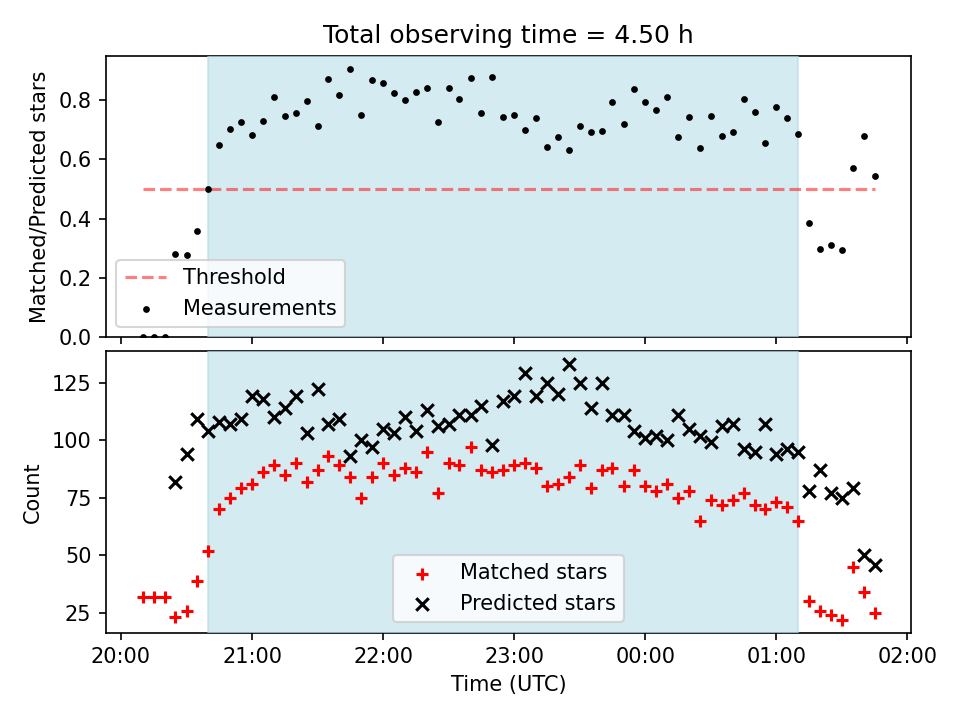 Total observing time = 4.50 h

Matched/Predicted stars

0.8
0.6
0.4
0.2
0.0

Threshold
Measurements

Count

125
100
75
50
25

Matched stars
Predicted stars

20:00
21:00
22:00
23:00
00:00
01:00
02:00

Time (UTC)